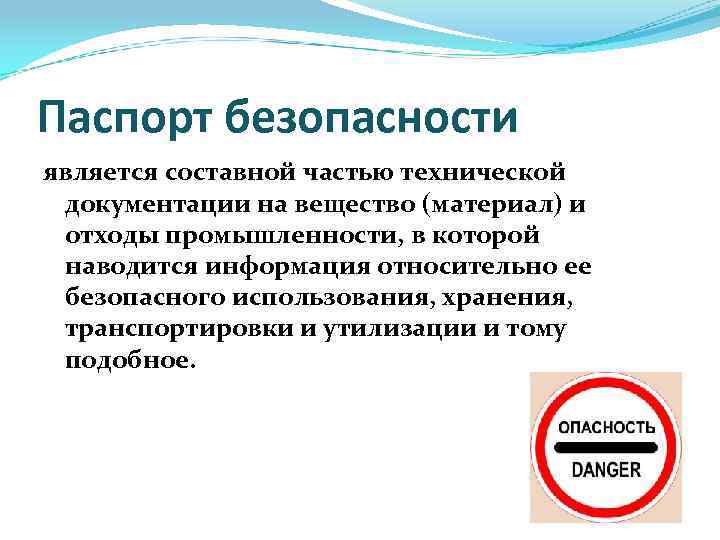 Паспорт безопасности

является составной частью технической документации на вещество (материал) и отходы промышленности, в которой наводится информация относительно ее безопасного использования, хранения, транспортировки и утилизации и тому подобное.

ОПАСНОСТЬ
DANGER